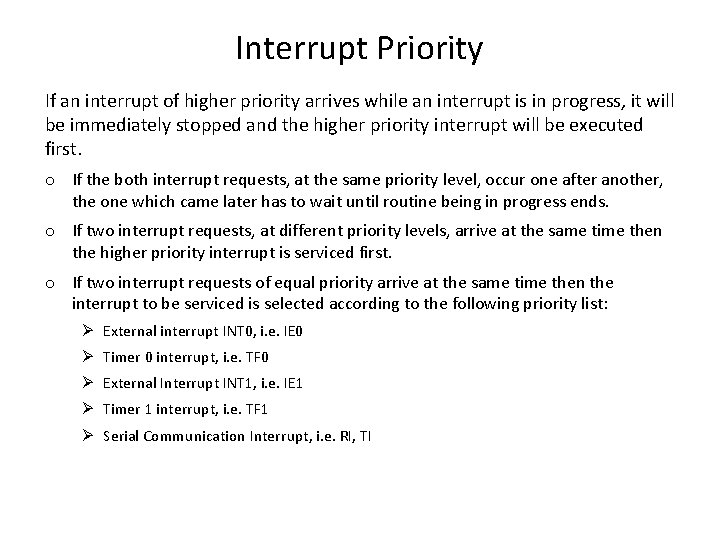 Interrupt Priority

If an interrupt of higher priority arrives while an interrupt is in progress, it will be immediately stopped and the higher priority interrupt will be executed first.

o If the both interrupt requests, at the same priority level, occur one after another, the one which came later has to wait until routine being in progress ends.

o If two interrupt requests, at different priority levels, arrive at the same time then the higher priority interrupt is serviced first.

o If two interrupt requests of equal priority arrive at the same time then the interrupt to be serviced is selected according to the following priority list:

➢ External interrupt INT0, i.e. IE0
➢ Timer 0 interrupt, i.e. TF0
➢ External Interrupt INT1, i.e. IE1
➢ Timer 1 interrupt, i.e. TF1
➢ Serial Communication Interrupt, i.e. RI, TI